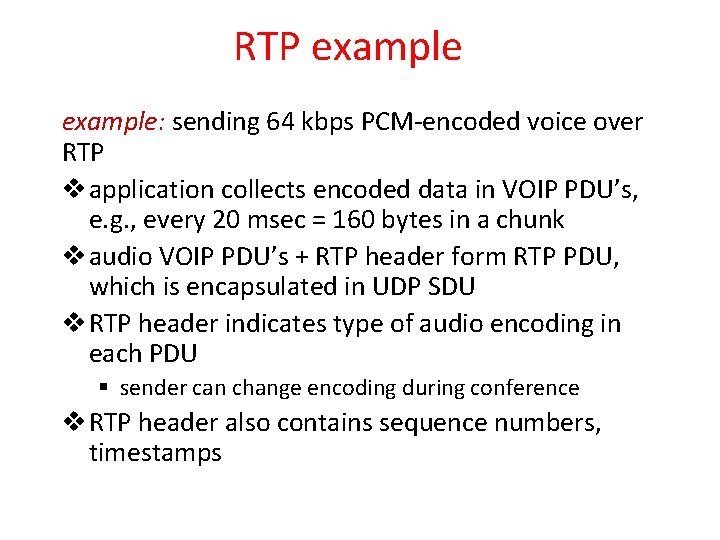 RTP example

example: sending 64 kbps PCM-encoded voice over RTP

❖ application collects encoded data in VOIP PDU’s, e.g., every 20 msec = 160 bytes in a chunk

❖ audio VOIP PDU’s + RTP header form RTP PDU, which is encapsulated in UDP SDU

❖ RTP header indicates type of audio encoding in each PDU

▪ sender can change encoding during conference

❖ RTP header also contains sequence numbers, timestamps